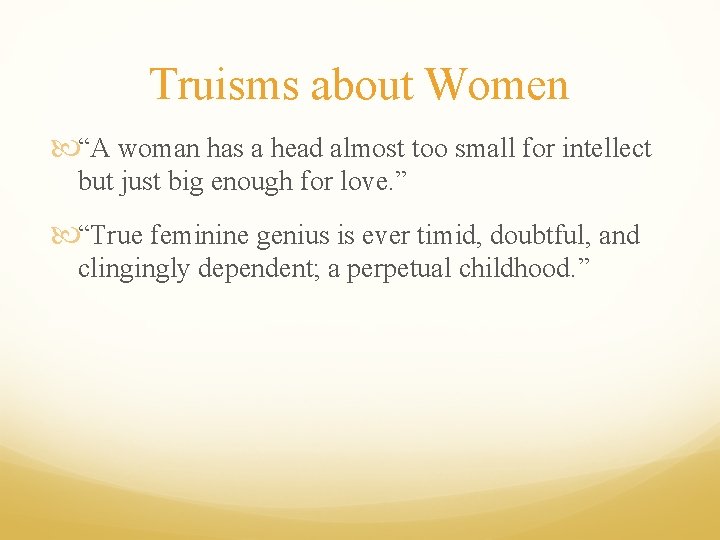 Truisms about Women

“A woman has a head almost too small for intellect but just big enough for love.”

“True feminine genius is ever timid, doubtful, and clingingly dependent; a perpetual childhood.”